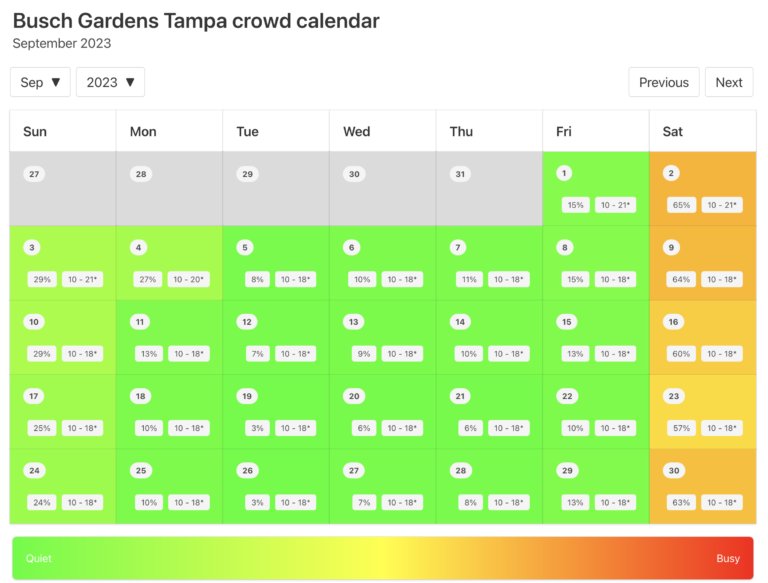 Busch Gardens Tampa crowd calendar
September 2023

Sep ▼ 2023 ▼ Previous Next

| Sun | Mon | Tue | Wed | Thu | Fri | Sat |
|---|---|---|---|---|---|---|
| 27 | 28 | 29 | 30 | 31 | 1 15% 10 - 21* | 2 65% 10 - 21* |
| 3 29% 10 - 21* | 4 27% 10 - 20* | 5 8% 10 - 18* | 6 10% 10 - 18* | 7 11% 10 - 18* | 8 15% 10 - 18* | 9 64% 10 - 18* |
| 10 29% 10 - 18* | 11 13% 10 - 18* | 12 7% 10 - 18* | 13 9% 10 - 18* | 14 10% 10 - 18* | 15 13% 10 - 18* | 16 60% 10 - 18* |
| 17 25% 10 - 18* | 18 10% 10 - 18* | 19 3% 10 - 18* | 20 6% 10 - 18* | 21 6% 10 - 18* | 22 10% 10 - 18* | 23 57% 10 - 18* |
| 24 24% 10 - 18* | 25 10% 10 - 18* | 26 3% 10 - 18* | 27 7% 10 - 18* | 28 8% 10 - 18* | 29 13% 10 - 18* | 30 63% 10 - 18* |

Quiet Busy